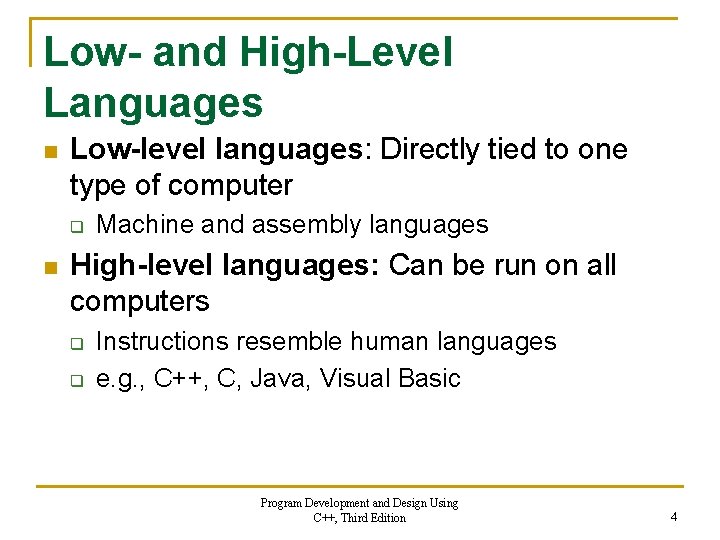 Low- and High-Level Languages

Low-level languages: Directly tied to one type of computer

Machine and assembly languages

High-level languages: Can be run on all computers

Instructions resemble human languages

e.g., C++, C, Java, Visual Basic

Program Development and Design Using C++, Third Edition

4